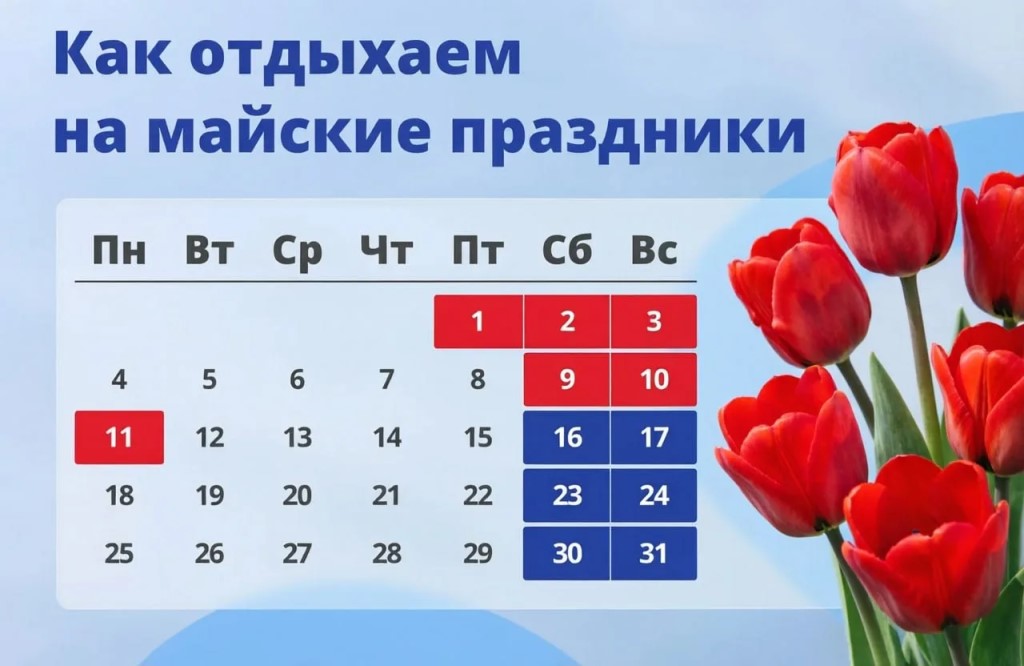 Как отдыхаем на майские праздники

| Пн | Вт | Ср | Чт | Пт | Сб | Вс |
|---|---|---|---|---|---|---|
| | | | | 1 | 2 | 3 |
| 4 | 5 | 6 | 7 | 8 | 9 | 10 |
| 11 | 12 | 13 | 14 | 15 | 16 | 17 |
| 18 | 19 | 20 | 21 | 22 | 23 | 24 |
| 25 | 26 | 27 | 28 | 29 | 30 | 31 |